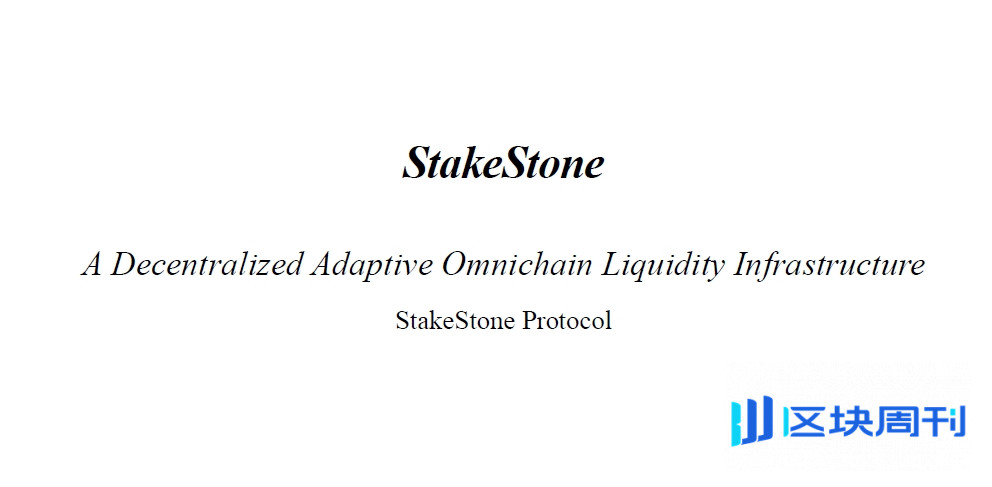 StakeStone

A Decentralized Adaptive Omnichain Liquidity Infrastructure

StakeStone Protocol

区块周刊